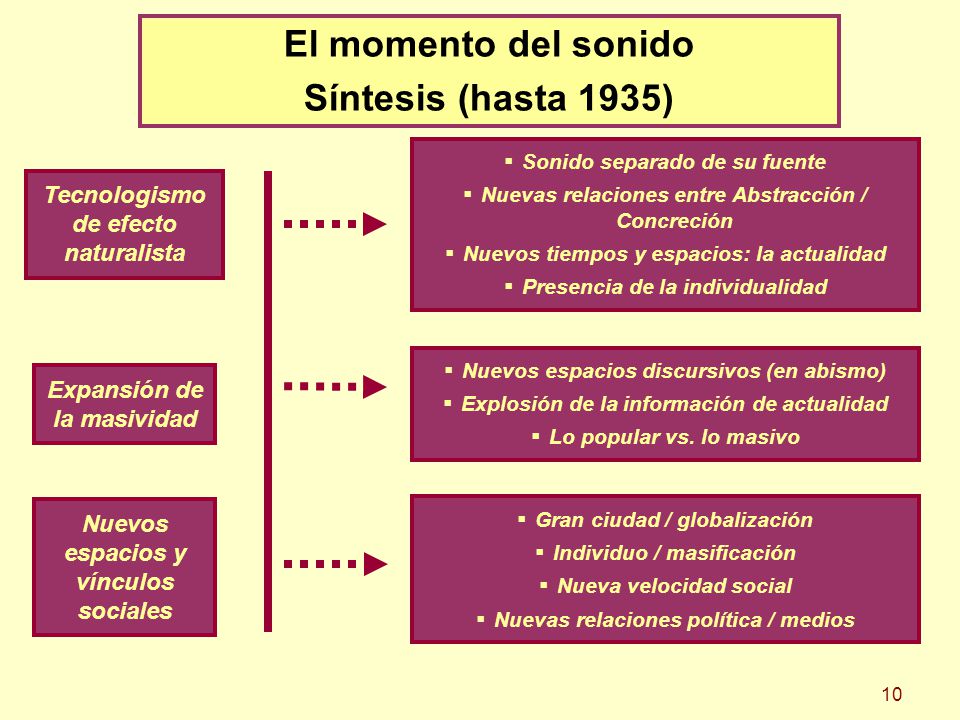 El momento del sonido
Síntesis (hasta 1935)

Tecnologismo de efecto naturalista

▪ Sonido separado de su fuente
▪ Nuevas relaciones entre Abstracción / Concreción
▪ Nuevos tiempos y espacios: la actualidad
▪ Presencia de la individualidad

Expansión de la masividad

▪ Nuevos espacios discursivos (en abismo)
▪ Explosión de la información de actualidad
▪ Lo popular vs. lo masivo

Nuevos espacios y vínculos sociales

▪ Gran ciudad / globalización
▪ Individuo / masificación
▪ Nueva velocidad social
▪ Nuevas relaciones política / medios

10